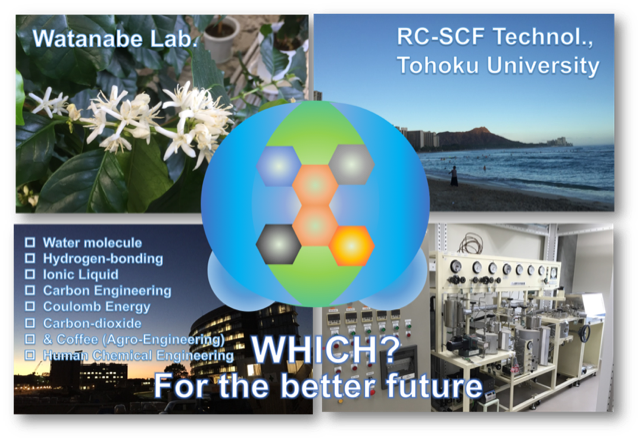 Watanabe Lab.

RC-SCF Technol., Tohoku University

☐ Water molecule
☐ Hydrogen-bonding
☐ Ionic Liquid
☐ Carbon Engineering
☐ Coulomb Energy
☐ Carbon-dioxide
☐ & Coffee (Agro-Engineering)
☐ Human Chemical Engineering

WHICH?
For the better future